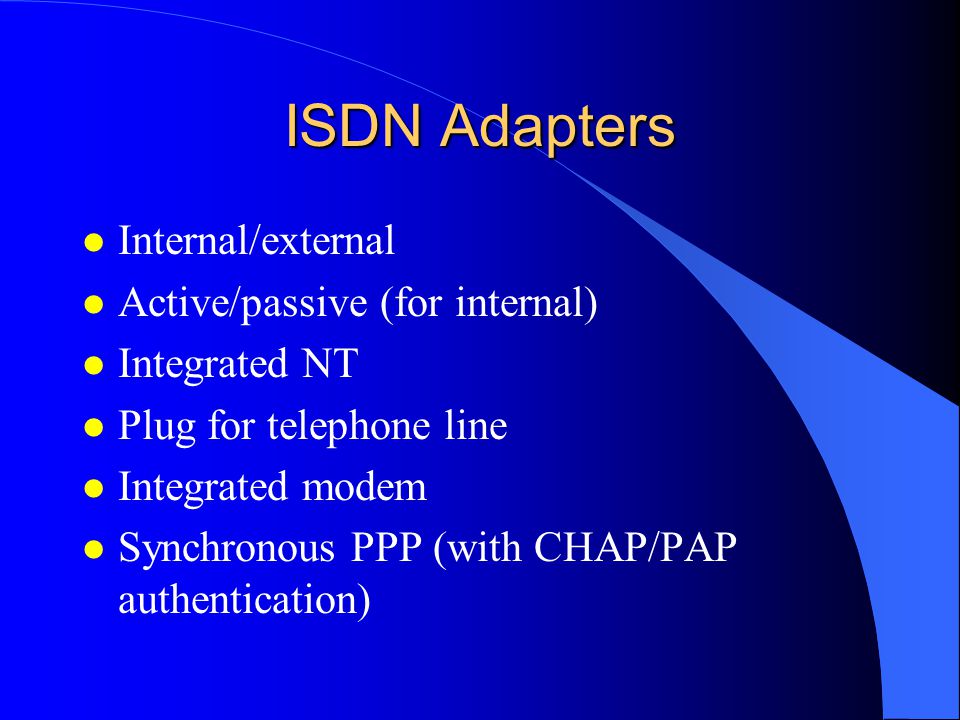 ISDN Adapters

- Internal/external
- Active/passive (for internal)
- Integrated NT
- Plug for telephone line
- Integrated modem
- Synchronous PPP (with CHAP/PAP authentication)